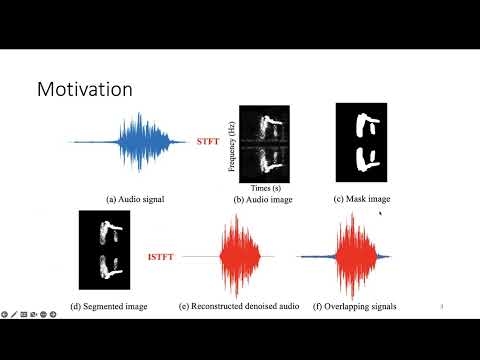 Motivation

STFT

Frequency (Hz)

Times (s)

(a) Audio signal

(b) Audio image

(c) Mask image

ISTFT

(d) Segmented image

(e) Reconstructed denoised audio

(f) Overlapping signals